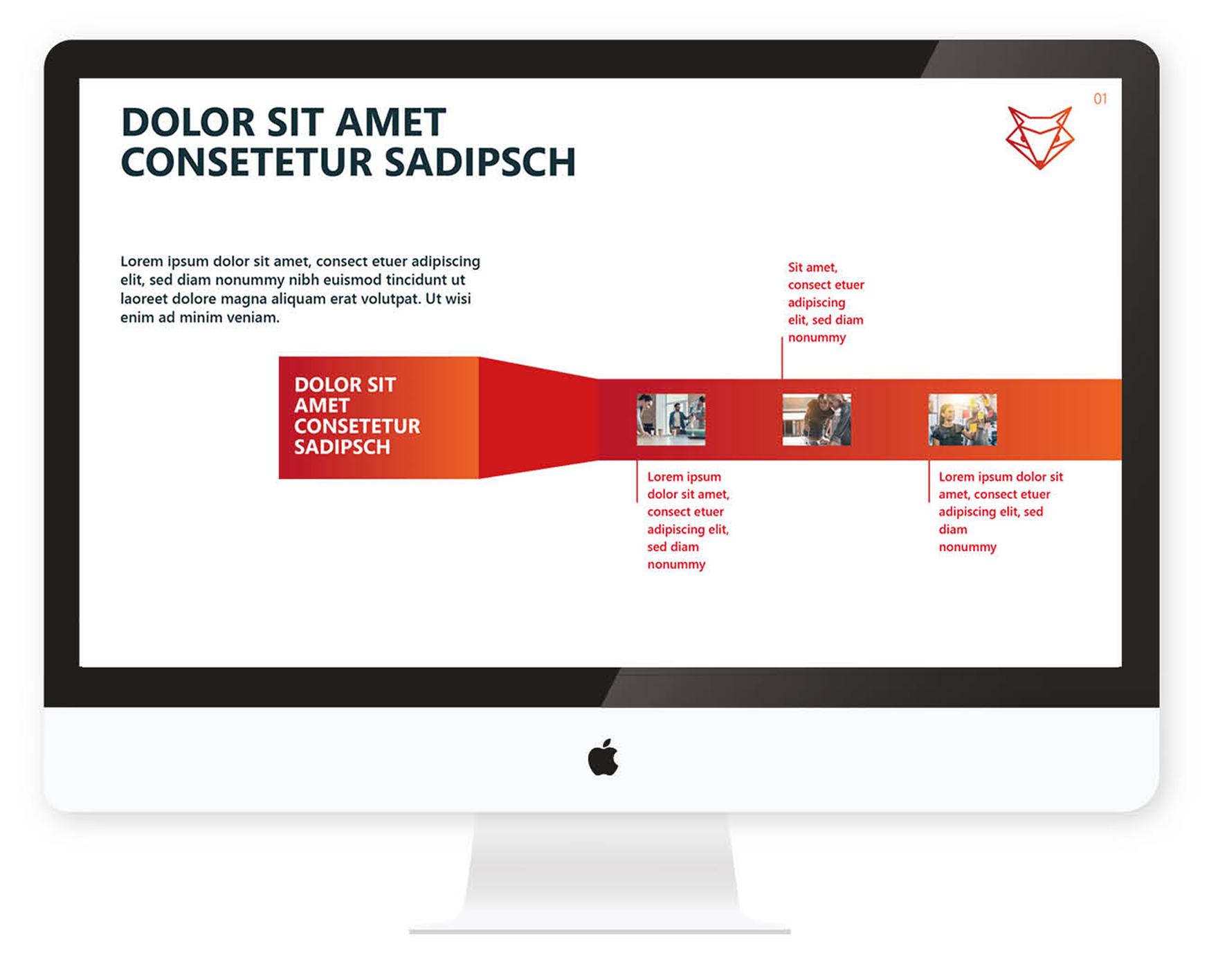 DOLOR SIT AMET
CONSETETUR SADIPSCH

01

Lorem ipsum dolor sit amet, consect etuer adipiscing elit, sed diam nonummy nibh euismod tincidunt ut laoreet dolore magna aliquam erat volutpat. Ut wisi enim ad minim veniam.

Sit amet, consect etuer adipiscing elit, sed diam nonummy

DOLOR SIT AMET CONSETETUR SADIPSCH

Lorem ipsum dolor sit amet, consect etuer adipiscing elit, sed diam nonummy

Lorem ipsum dolor sit amet, consect etuer adipiscing elit, sed diam nonummy